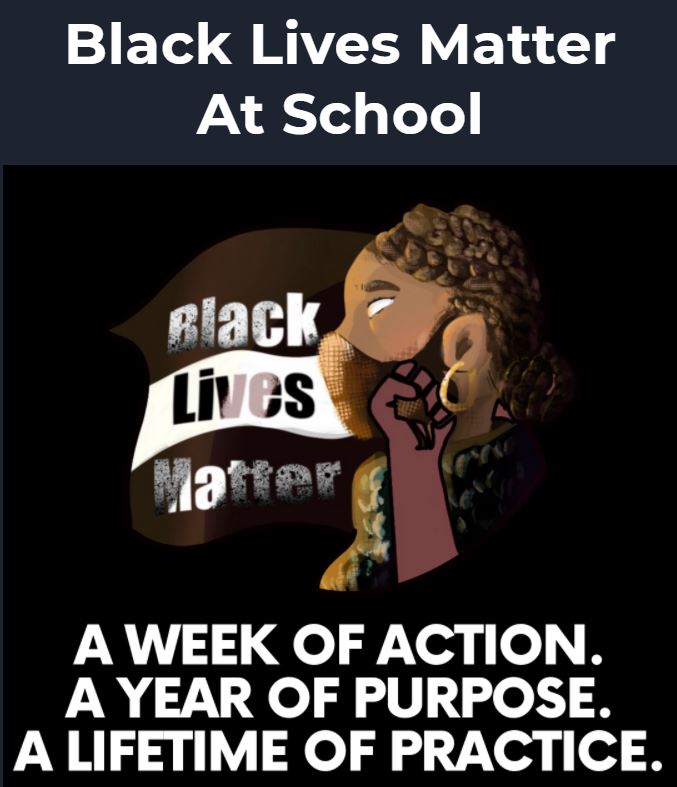 Black Lives Matter At School

Black
Lives
Matter

A WEEK OF ACTION.
A YEAR OF PURPOSE.
A LIFETIME OF PRACTICE.